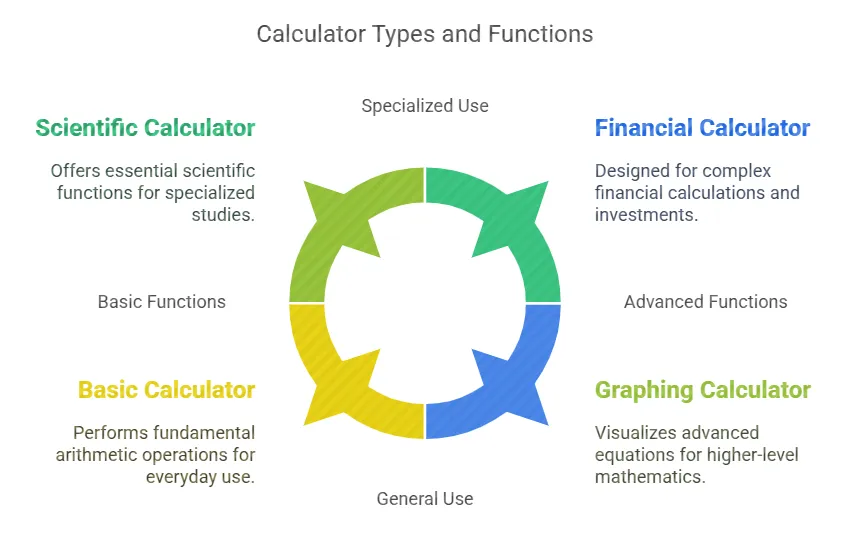 Calculator Types and Functions

Specialized Use

Scientific Calculator

Offers essential scientific functions for specialized studies.

Financial Calculator

Designed for complex financial calculations and investments.

Basic Functions

Advanced Functions

Basic Calculator

Performs fundamental arithmetic operations for everyday use.

Graphing Calculator

Visualizes advanced equations for higher-level mathematics.

General Use